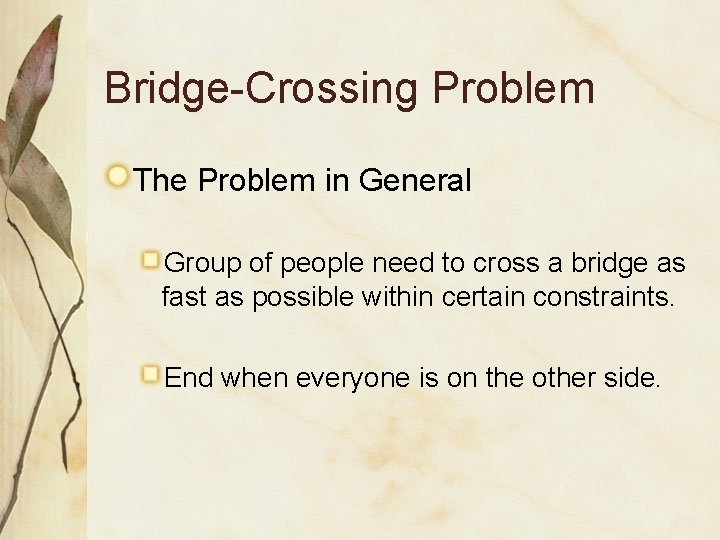 Bridge-Crossing Problem

The Problem in General

Group of people need to cross a bridge as fast as possible within certain constraints.

End when everyone is on the other side.